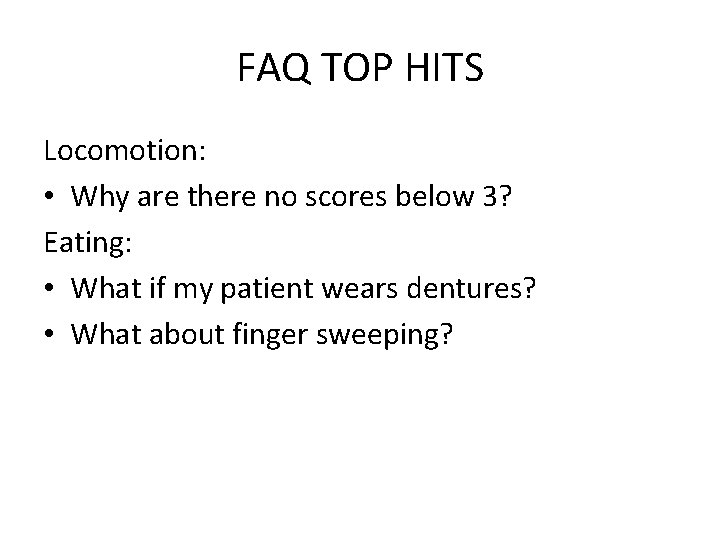 FAQ TOP HITS

Locomotion:

• Why are there no scores below 3?

Eating:

• What if my patient wears dentures?
• What about finger sweeping?